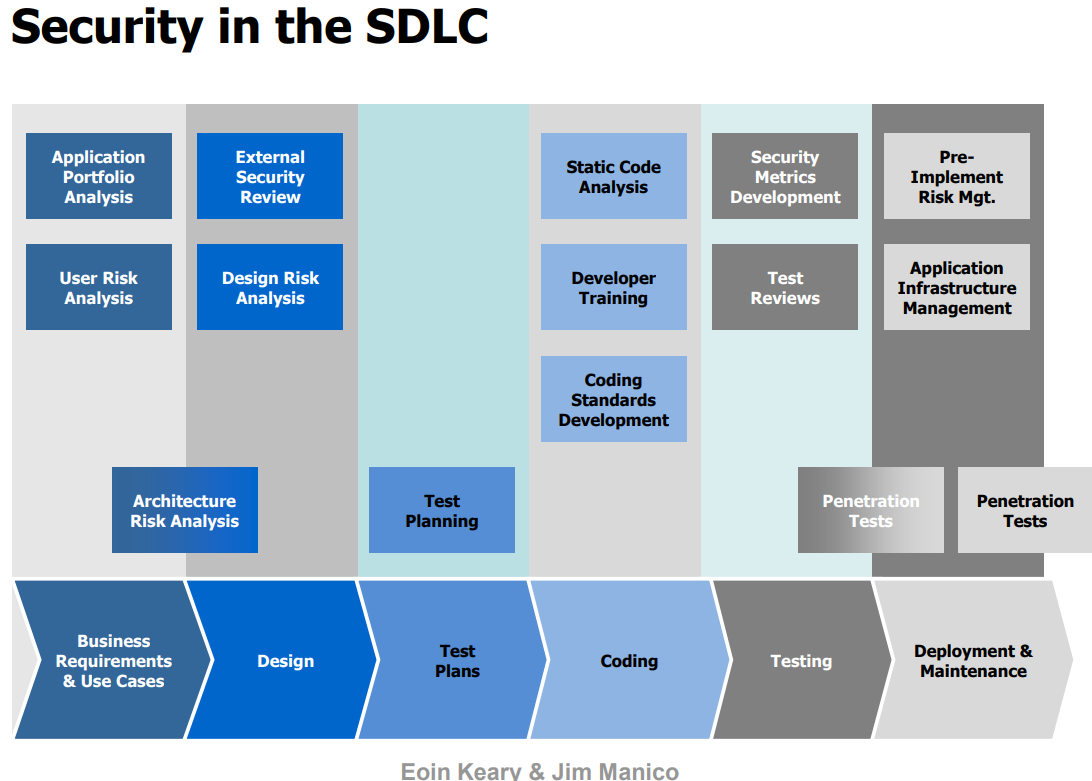 Security in the SDLC

Application Portfolio Analysis

User Risk Analysis

External Security Review

Design Risk Analysis

Architecture Risk Analysis

Test Planning

Static Code Analysis

Developer Training

Coding Standards Development

Security Metrics Development

Test Reviews

Penetration Tests

Pre-Implement Risk Mgt.

Application Infrastructure Management

Penetration Tests

Business Requirements & Use Cases

Design

Test Plans

Coding

Testing

Deployment & Maintenance

Eoin Keary & Jim Manico